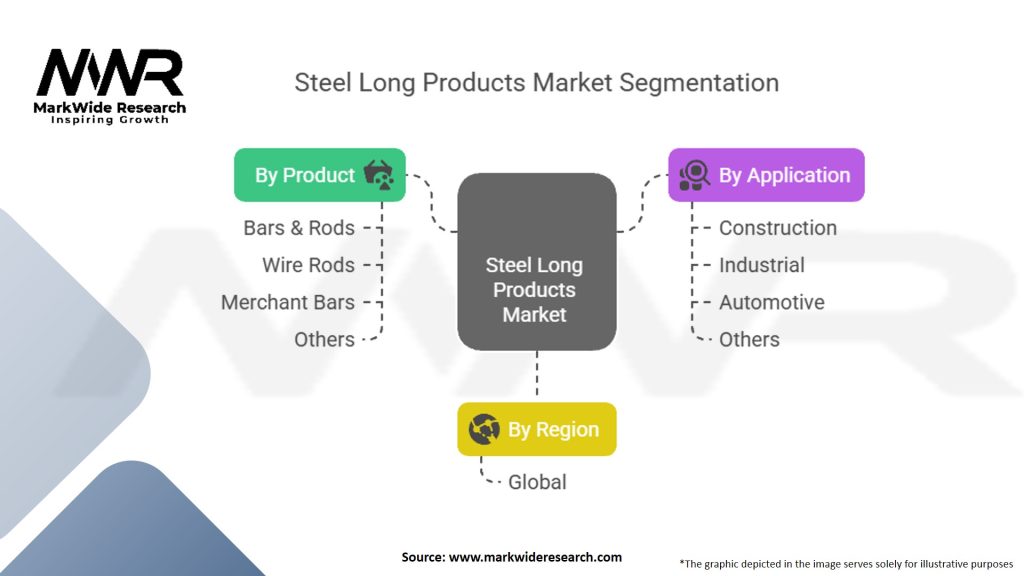 MWR
MarkWide Research
Inspiring Growth

Steel Long Products Market Segmentation

By Product
Bars & Rods
Wire Rods
Merchant Bars
Others

Steel Long Products Market

By Application
Construction
Industrial
Automotive
Others

By Region
Global

Source: www.markwideresearch.com

*The graphic depicted in the image serves solely for illustrative purposes